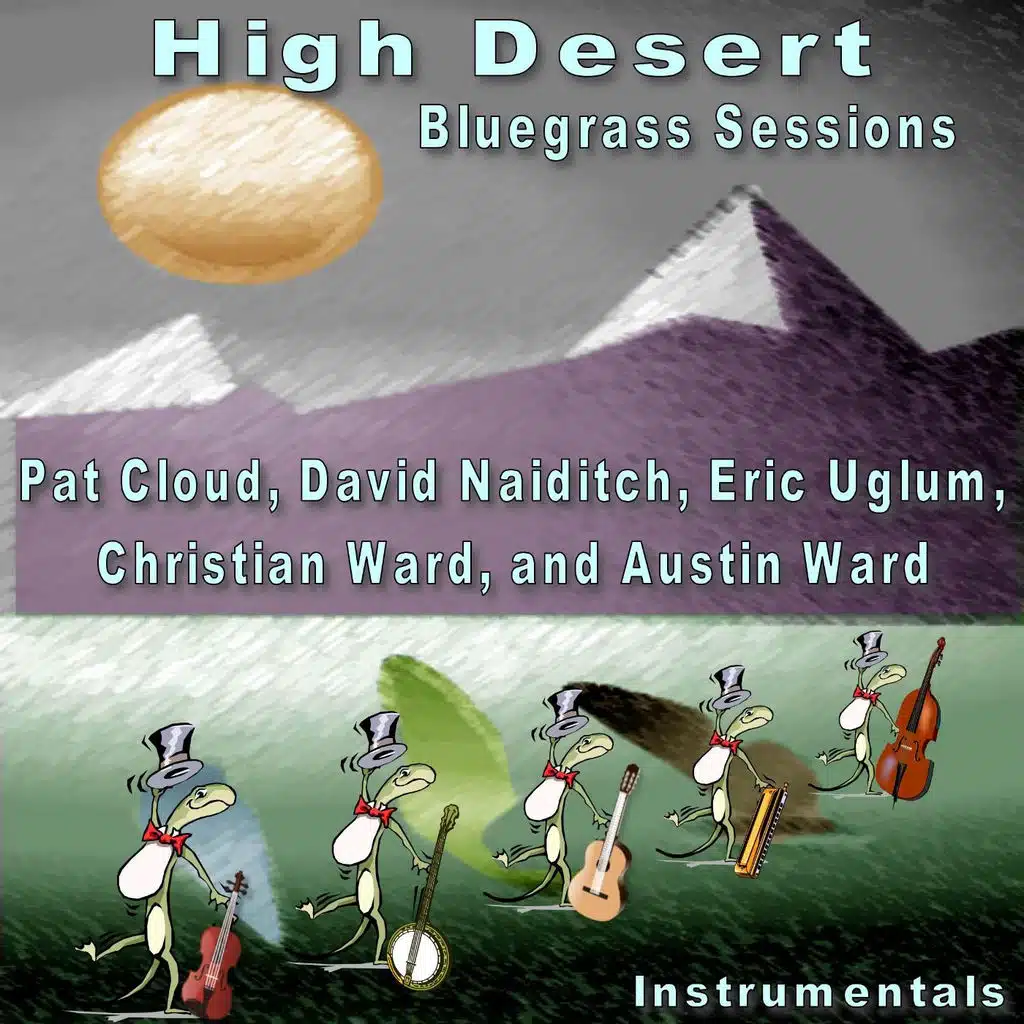 High Desert
Bluegrass Sessions

Pat Cloud, David Naiditch, Eric Uglum, Christian Ward, and Austin Ward

Instrumentals